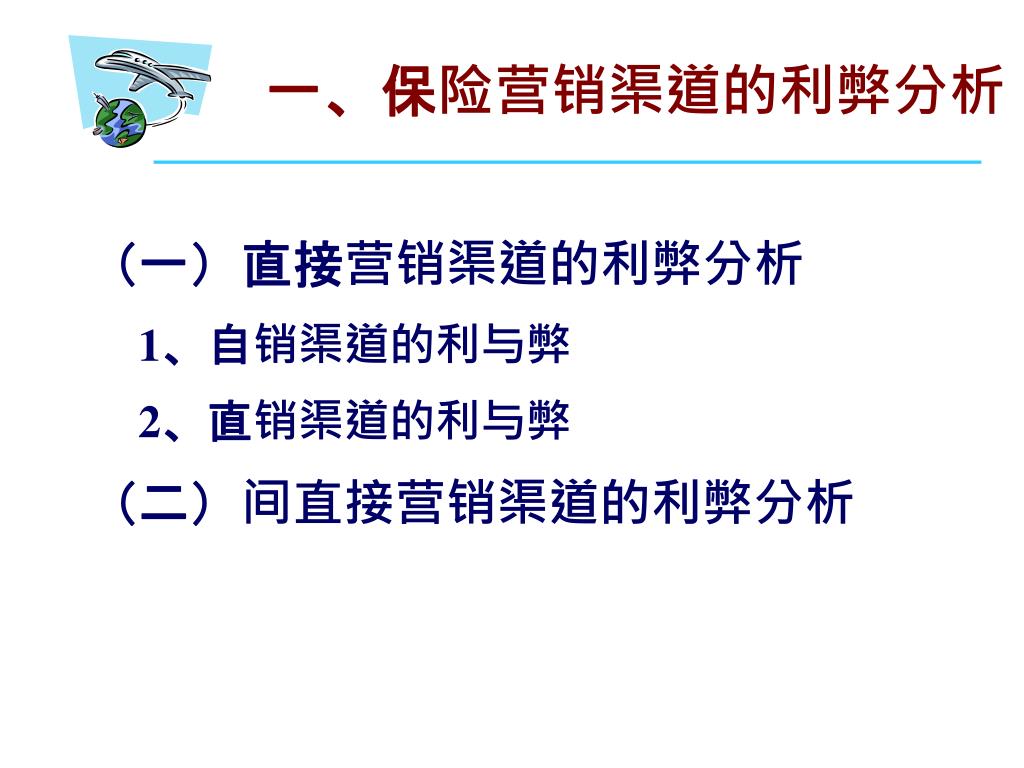 一、保险营销渠道的利弊分析

（一）直接营销渠道的利弊分析

1、自销渠道的利与弊

2、直销渠道的利与弊

（二）间直接营销渠道的利弊分析